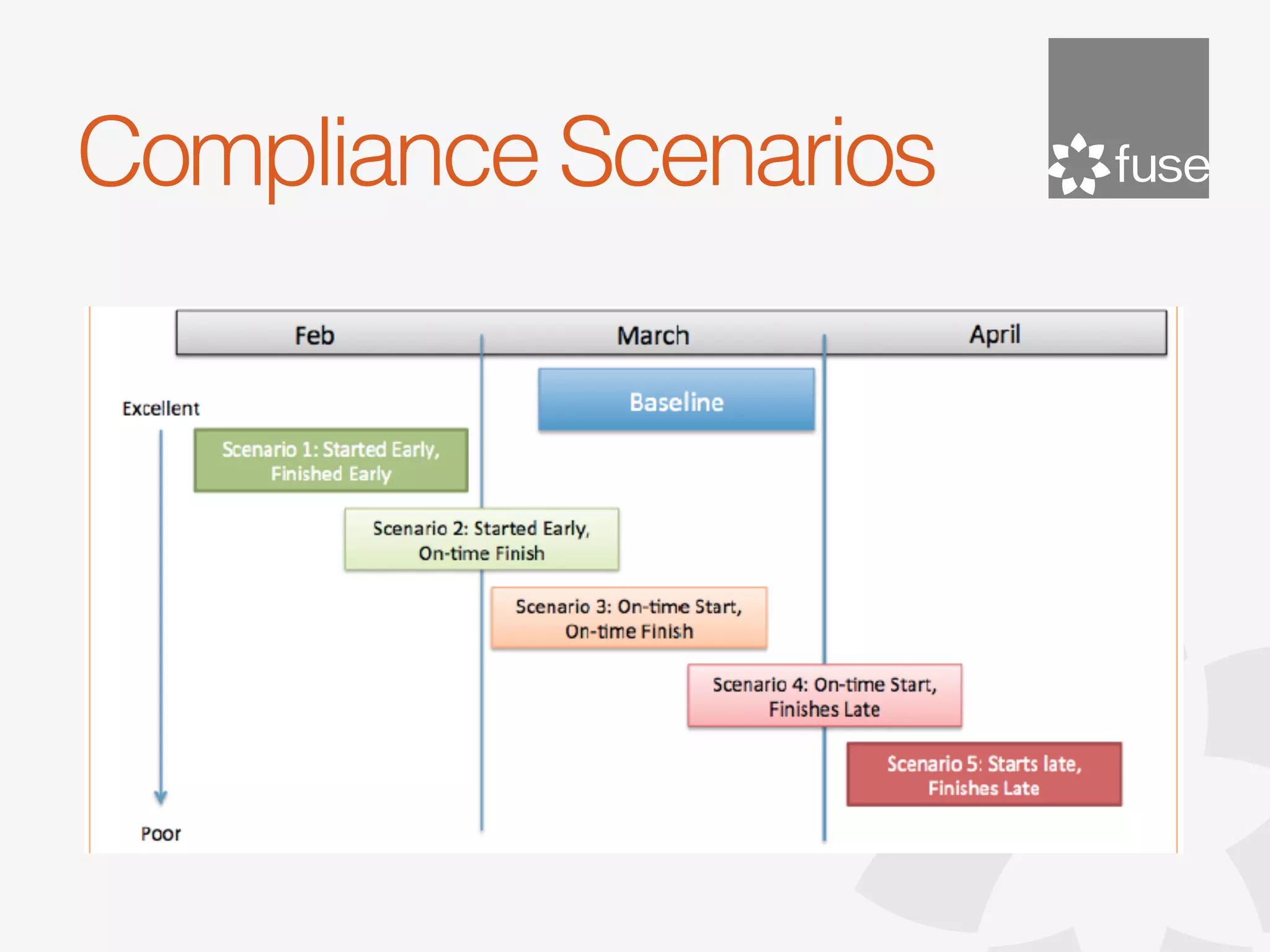 Compliance Scenarios

fuse

Feb

March

April

Baseline

Excellent

Scenario 1: Started Early, Finished Early

Scenario 2: Started Early, On-time Finish

Scenario 3: On-time Start, On-time Finish

Scenario 4: On-time Start, Finishes Late

Scenario 5: Starts late, Finishes Late

Poor